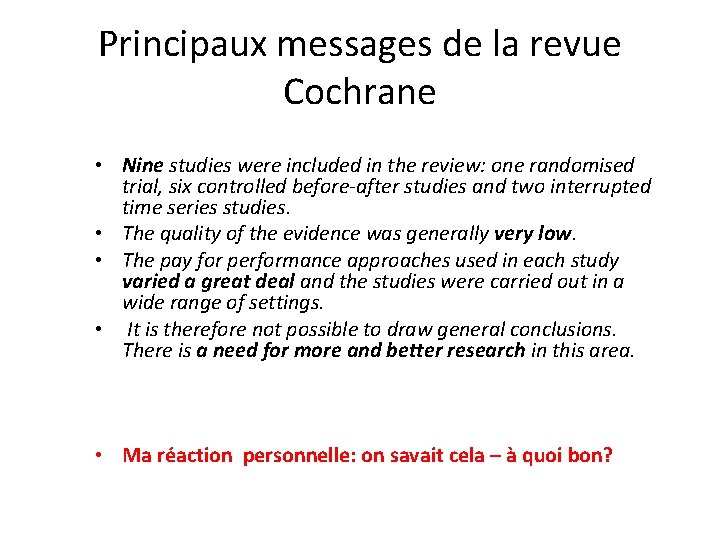 Principaux messages de la revue Cochrane

• Nine studies were included in the review: one randomised trial, six controlled before-after studies and two interrupted time series studies.
• The quality of the evidence was generally very low.
• The pay for performance approaches used in each study varied a great deal and the studies were carried out in a wide range of settings.
• It is therefore not possible to draw general conclusions. There is a need for more and better research in this area.

• Ma réaction personnelle: on savait cela – à quoi bon?